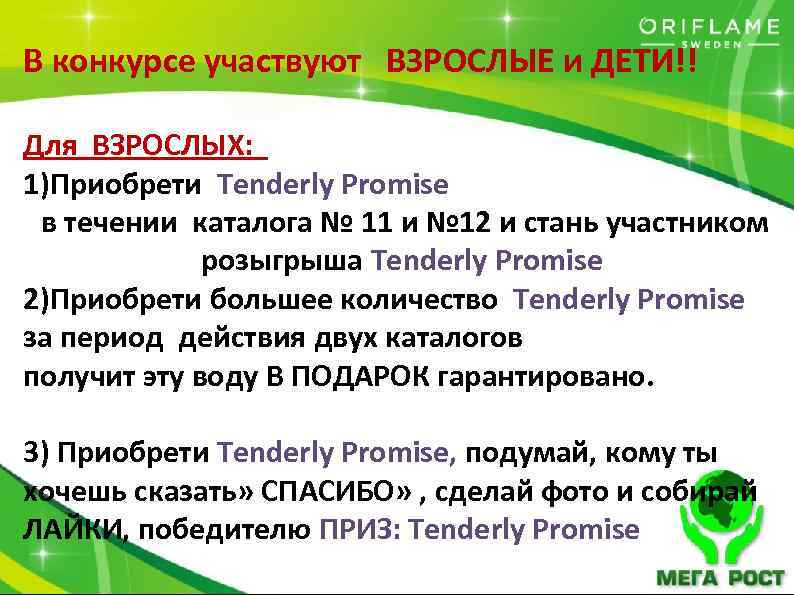 ORIFLAME
SWEDEN

В конкурсе участвуют ВЗРОСЛЫЕ и ДЕТИ!!

Для ВЗРОСЛЫХ:
1)Приобрети Tenderly Promise в течении каталога № 11 и №12 и стань участником розыгрыша Tenderly Promise
2)Приобрети большее количество Tenderly Promise за период действия двух каталогов получит эту воду В ПОДАРОК гарантировано.

3) Приобрети Tenderly Promise, подумай, кому ты хочешь сказать» СПАСИБО» , сделай фото и собирай ЛАЙКИ, победителю ПРИЗ: Tenderly Promise

МЕГА РОСТ